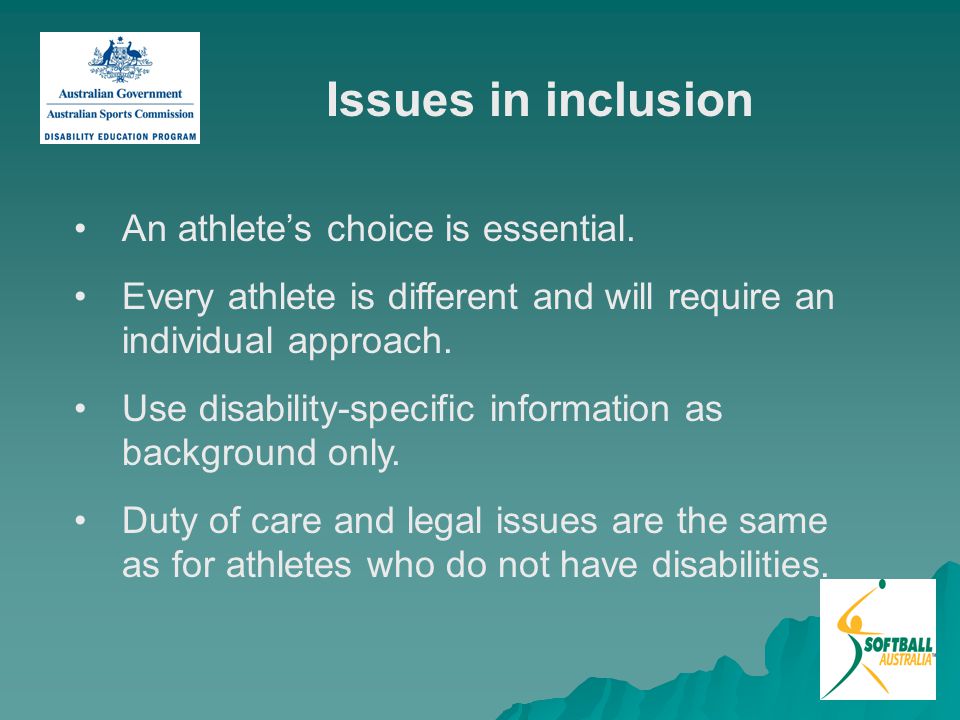 Australian Government
Australian Sports Commission
DISABILITY EDUCATION PROGRAM

Issues in inclusion

• An athlete's choice is essential.

• Every athlete is different and will require an individual approach.

• Use disability-specific information as background only.

• Duty of care and legal issues are the same as for athletes who do not have disabilities.

SOFTBALL
AUSTRALIA